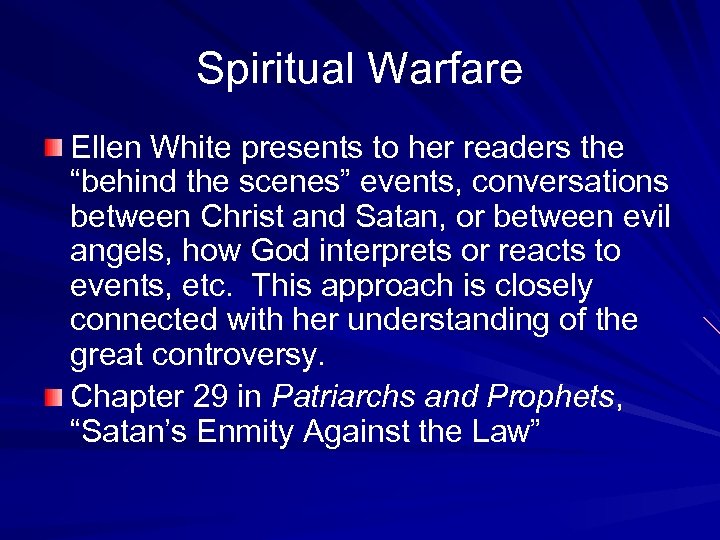 Spiritual Warfare

Ellen White presents to her readers the “behind the scenes” events, conversations between Christ and Satan, or between evil angels, how God interprets or reacts to events, etc.  This approach is closely connected with her understanding of the great controversy.

Chapter 29 in Patriarchs and Prophets, “Satan’s Enmity Against the Law”